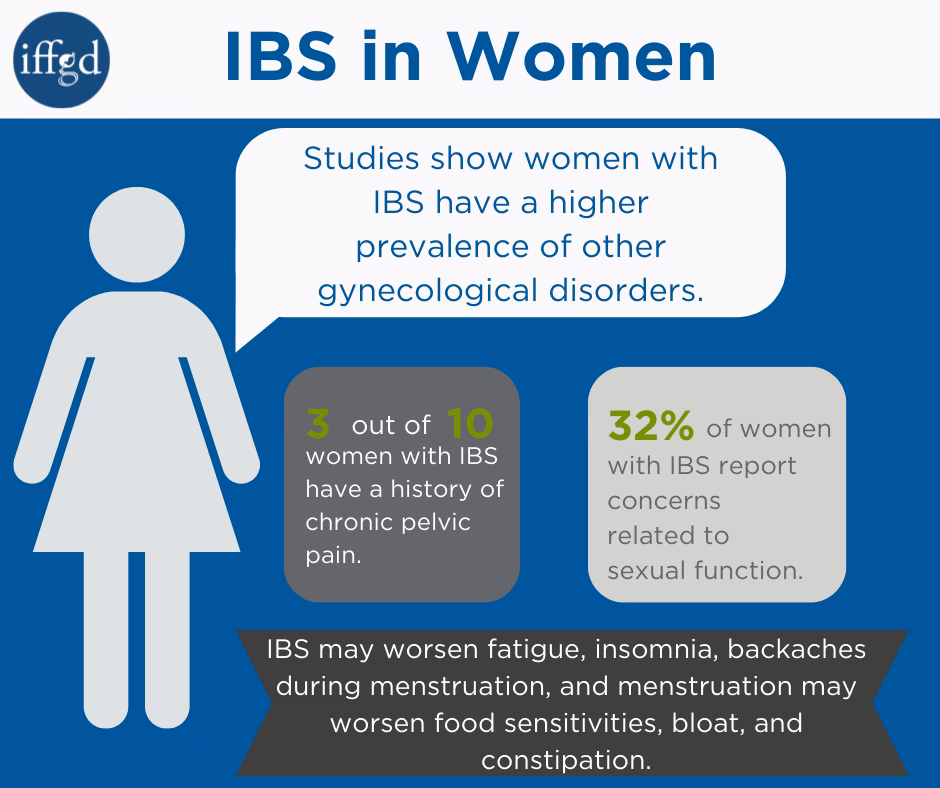 iffgd

IBS in Women

Studies show women with IBS have a higher prevalence of other gynecological disorders.

3 out of 10 women with IBS have a history of chronic pelvic pain.

32% of women with IBS report concerns related to sexual function.

IBS may worsen fatigue, insomnia, backaches during menstruation, and menstruation may worsen food sensitivities, bloat, and constipation.